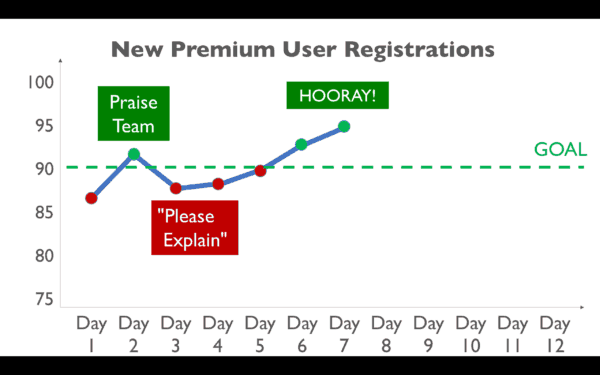 New Premium User Registrations

100
95
90
85
80
75

Praise Team

HOORAY!

GOAL

"Please Explain"

Day 1
Day 2
Day 3
Day 4
Day 5
Day 6
Day 7
Day 8
Day 9
Day 10
Day 11
Day 12